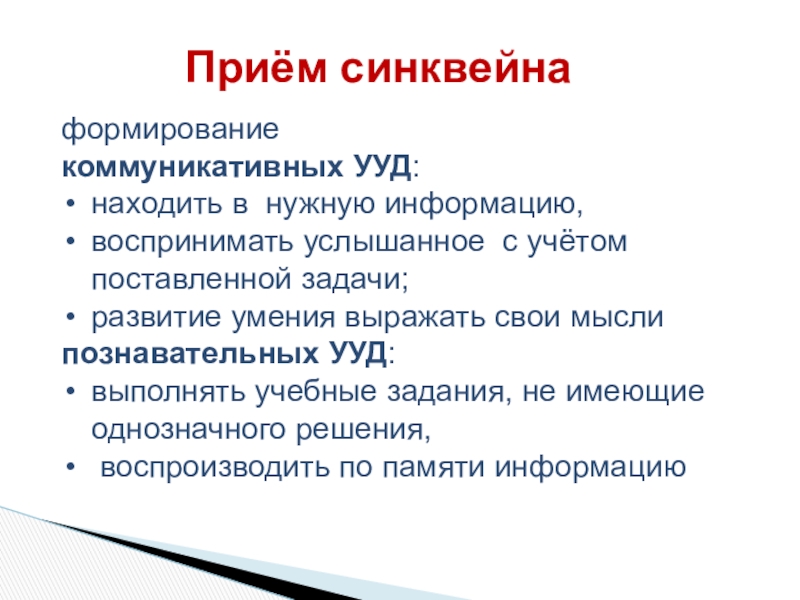 Приём синквейна

формирование
коммуникативных УУД:
• находить в нужную информацию,
• воспринимать услышанное с учётом поставленной задачи;
• развитие умения выражать свои мысли
познавательных УУД:
• выполнять учебные задания, не имеющие однозначного решения,
• воспроизводить по памяти информацию